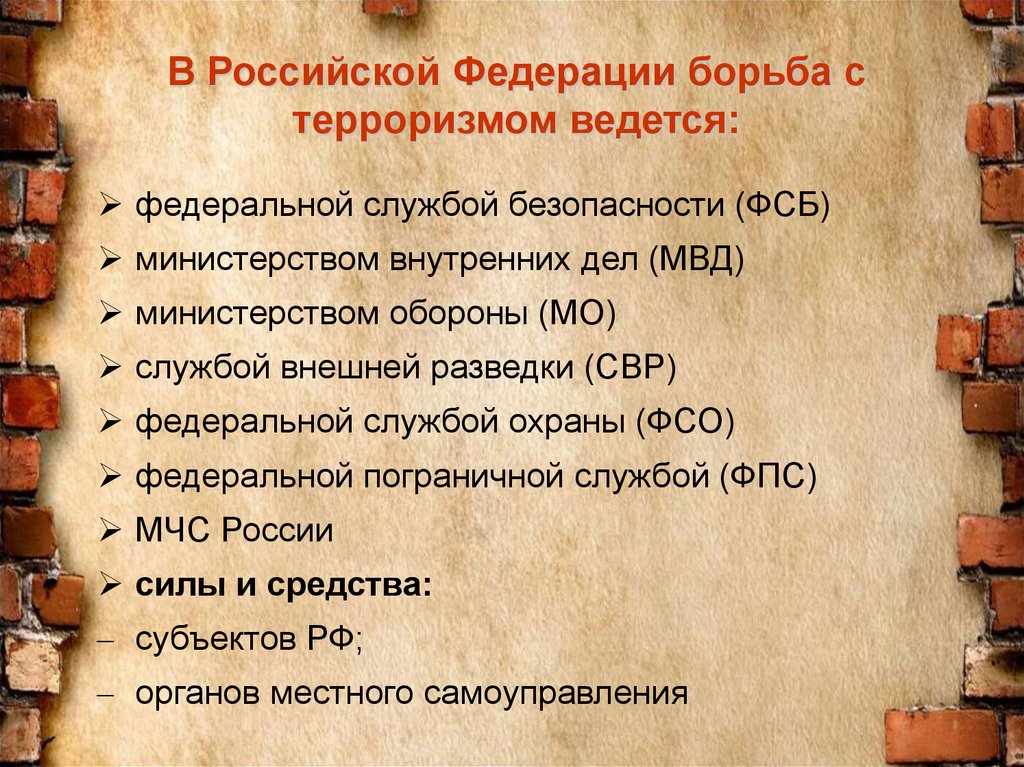 В Российской Федерации борьба с терроризмом ведется:

➢ федеральной службой безопасности (ФСБ)
➢ министерством внутренних дел (МВД)
➢ министерством обороны (МО)
➢ службой внешней разведки (СВР)
➢ федеральной службой охраны (ФСО)
➢ федеральной пограничной службой (ФПС)
➢ МЧС России
➢ силы и средства:
– субъектов РФ;
– органов местного самоуправления